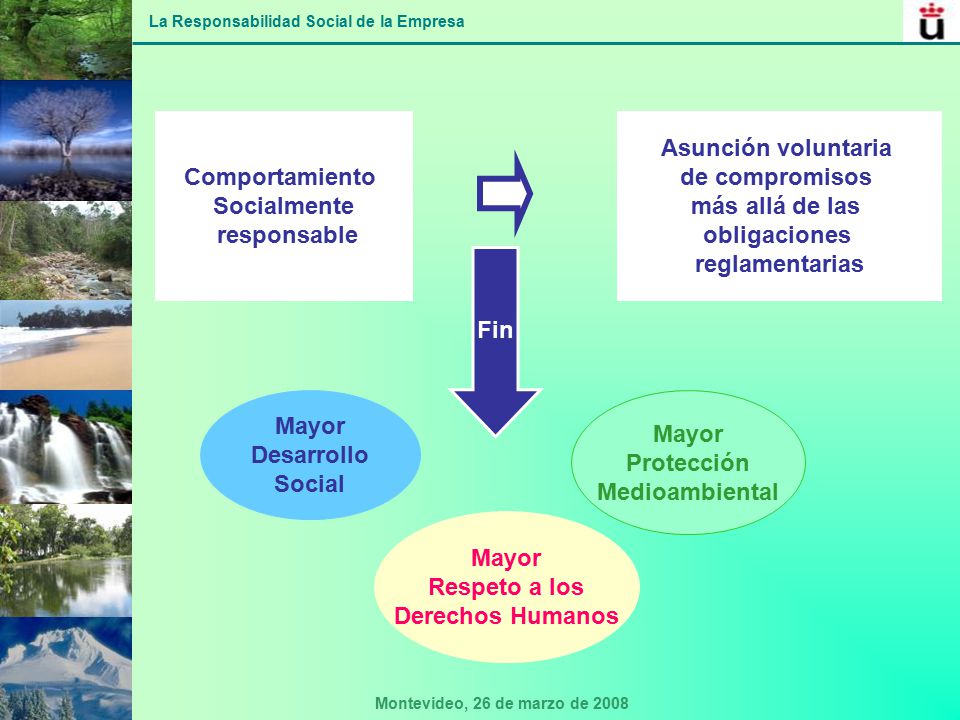 La Responsabilidad Social de la Empresa

Comportamiento Socialmente responsable

Asunción voluntaria de compromisos más allá de las obligaciones reglamentarias

Fin

Mayor Desarrollo Social

Mayor Protección Medioambiental

Mayor Respeto a los Derechos Humanos

Montevideo, 26 de marzo de 2008